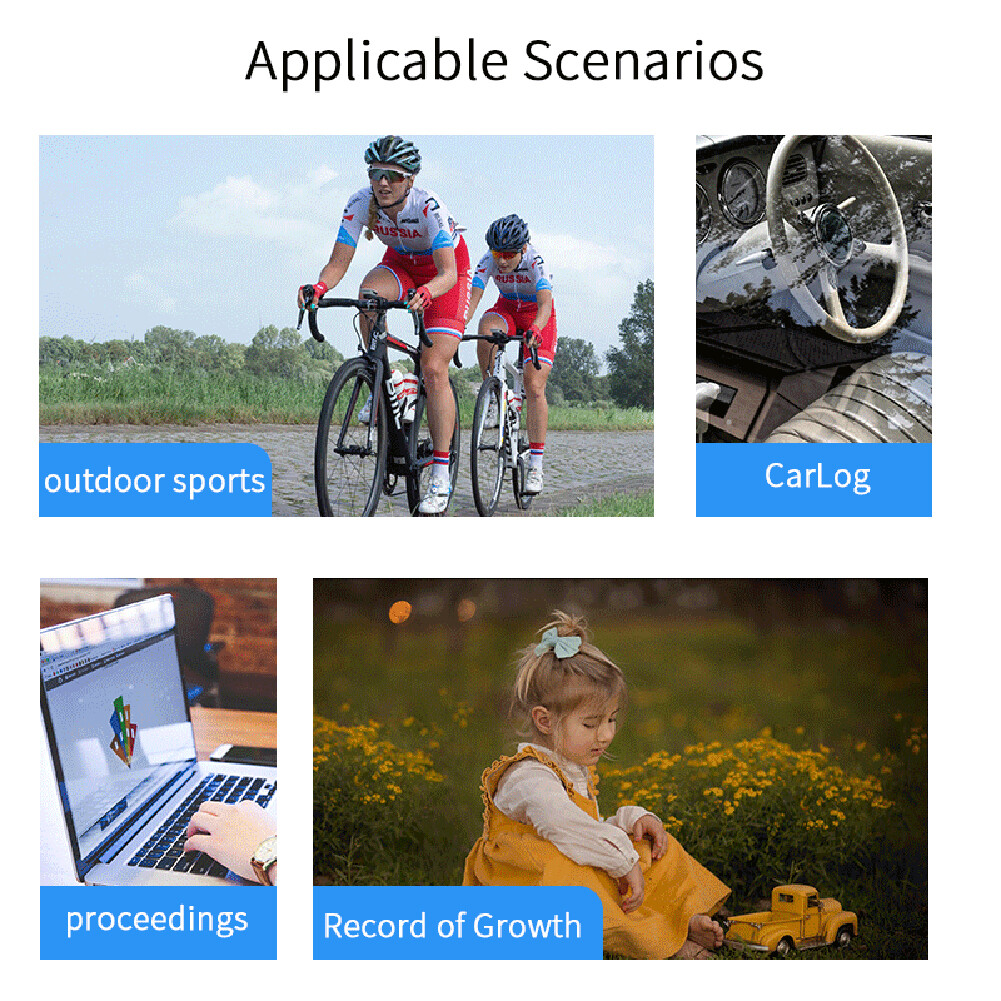 Applicable Scenarios

RUSSIA

RUSSIA

outdoor sports

CarLog

proceedings

Record of Growth